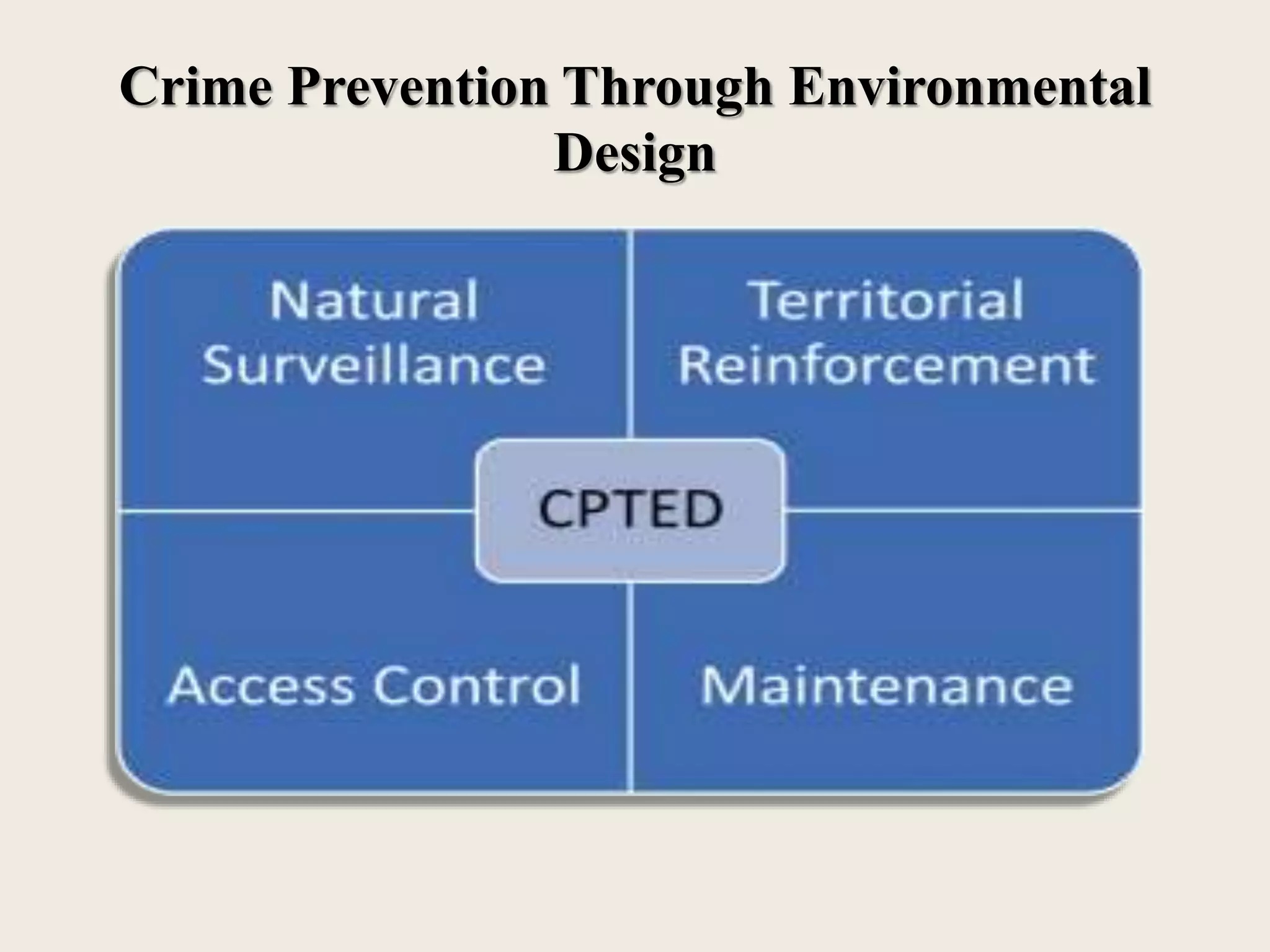 Crime Prevention Through Environmental Design

Natural Surveillance

Territorial Reinforcement

CPTED

Access Control

Maintenance